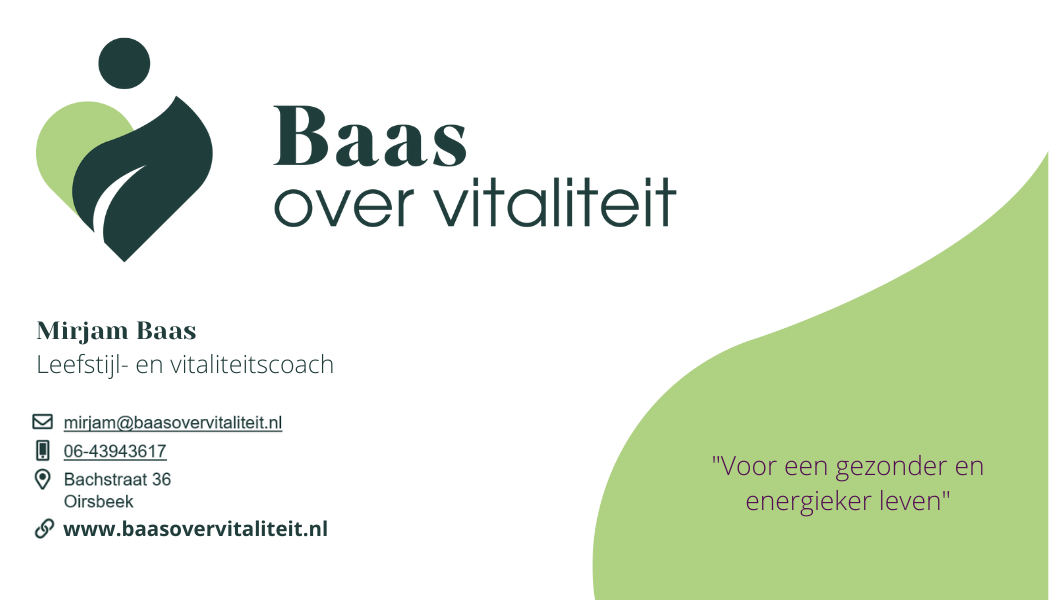 Baas
over vitaliteit

Mirjam Baas
Leefstijl- en vitaliteitscoach

mirjam@baasovervitaliteit.nl
06-43943617
Bachstraat 36
Oirsbeek
www.baasovervitaliteit.nl

"Voor een gezonder en energieker leven"